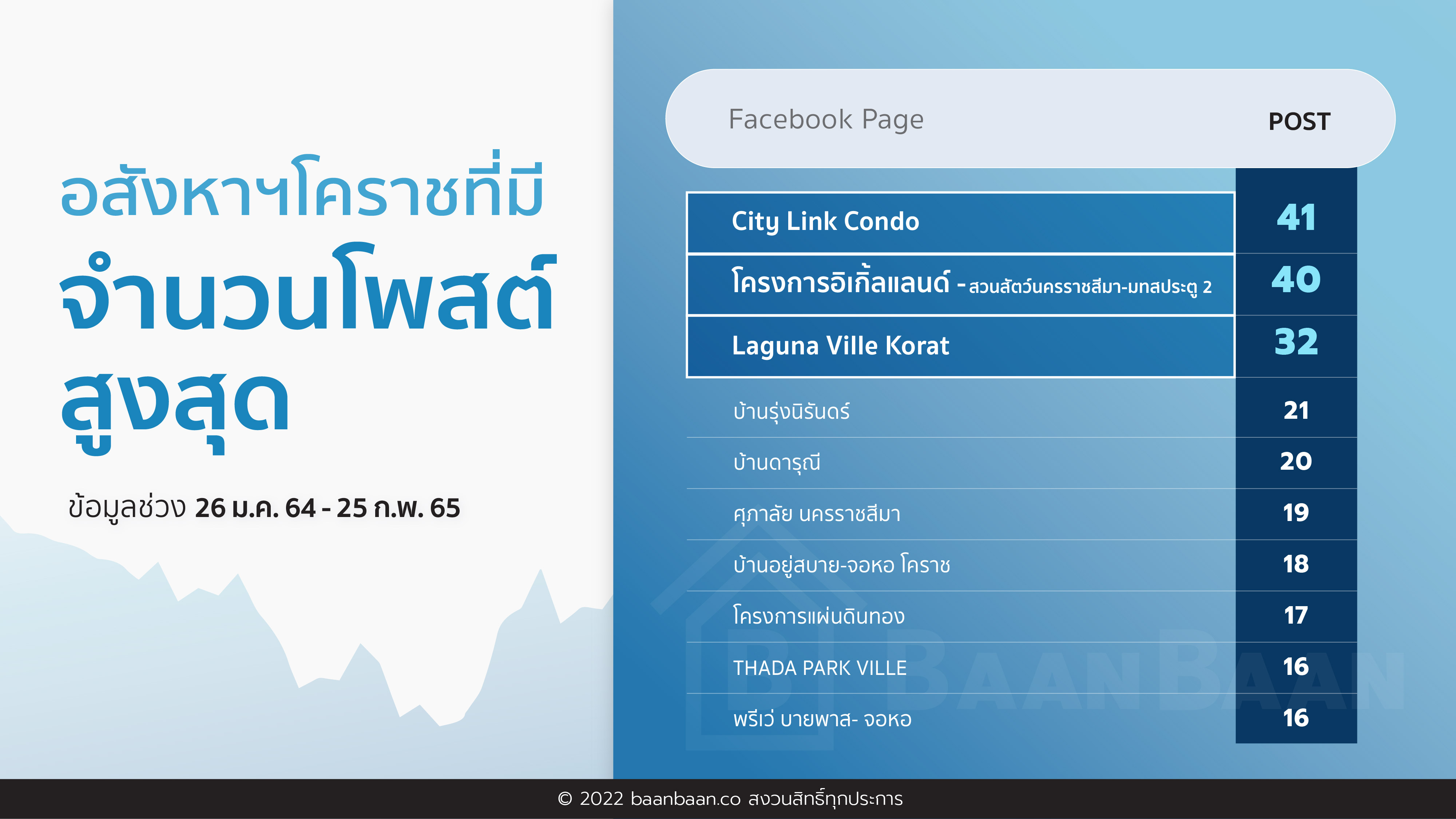 อสังหาฯโคราชที่มี
จำนวนโพสต์
สูงสุด

ข้อมูลช่วง 26 ม.ค. 64 - 25 ก.พ. 65

| Facebook Page | POST |
|---|---|
| City Link Condo | 41 |
| โครงการอิเกิ้ลแลนด์ - สวนสัตว์นครราชสีมา-มทสประตู 2 | 40 |
| Laguna Ville Korat | 32 |
| บ้านรุ่งนิรันดร์ | 21 |
| บ้านดารุณี | 20 |
| ศุภาลัย นครราชสีมา | 19 |
| บ้านอยู่สบาย-จอหอ โคราช | 18 |
| โครงการแผ่นดินทอง | 17 |
| THADA PARK VILLE | 16 |
| พรีเว่ บายพาส- จอหอ | 16 |

BAANBAAN

© 2022 baanbaan.co สงวนสิทธิ์ทุกประการ